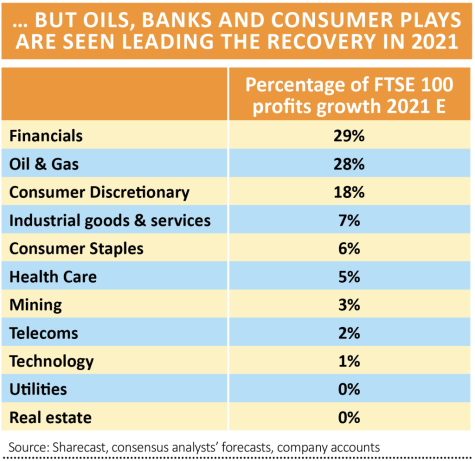 … BUT OILS, BANKS AND CONSUMER PLAYS ARE SEEN LEADING THE RECOVERY IN 2021

| | Percentage of FTSE 100 profits growth 2021 E |
|---|---|
| Financials | 29% |
| Oil & Gas | 28% |
| Consumer Discretionary | 18% |
| Industrial goods & services | 7% |
| Consumer Staples | 6% |
| Health Care | 5% |
| Mining | 3% |
| Telecoms | 2% |
| Technology | 1% |
| Utilities | 0% |
| Real estate | 0% |

Source: Sharecast, consensus analysts' forecasts, company accounts